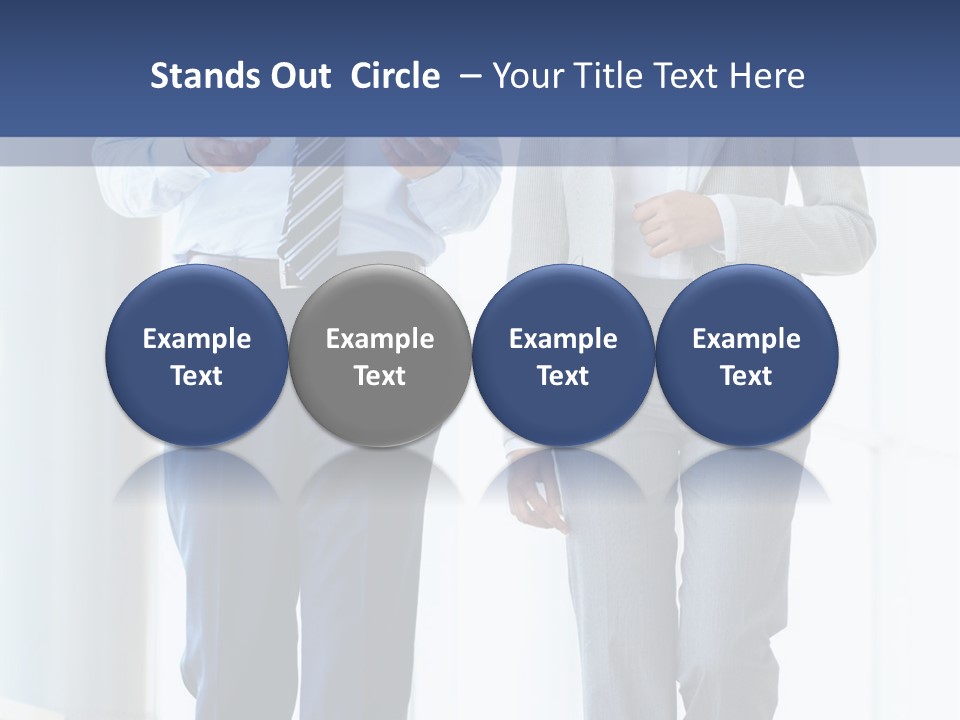 Stands Out Circle – Your Title Text Here

Example Text

Example Text

Example Text

Example Text